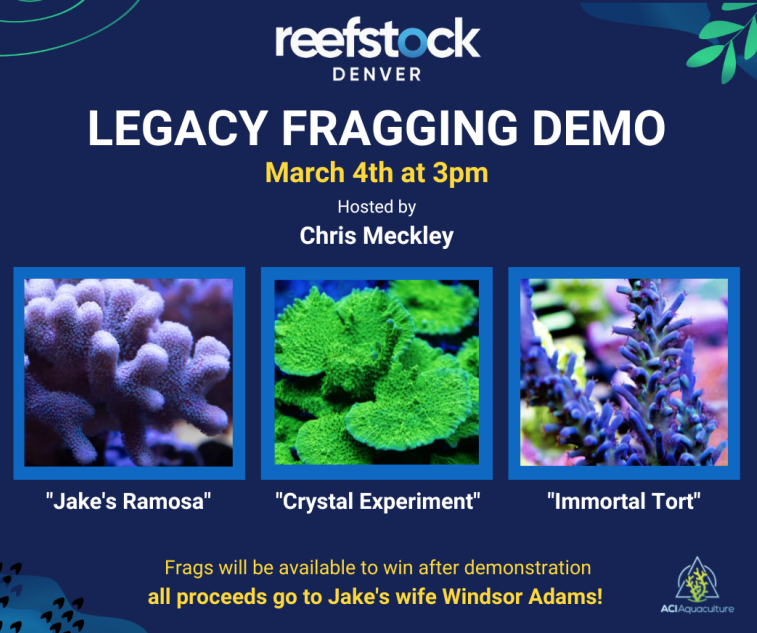 reefstock
DENVER

LEGACY FRAGGING DEMO

March 4th at 3pm

Hosted by

Chris Meckley

"Jake's Ramosa"

"Crystal Experiment"

"Immortal Tort"

Frags will be available to win after demonstration
all proceeds go to Jake's wife Windsor Adams!

ACI Aquaculture